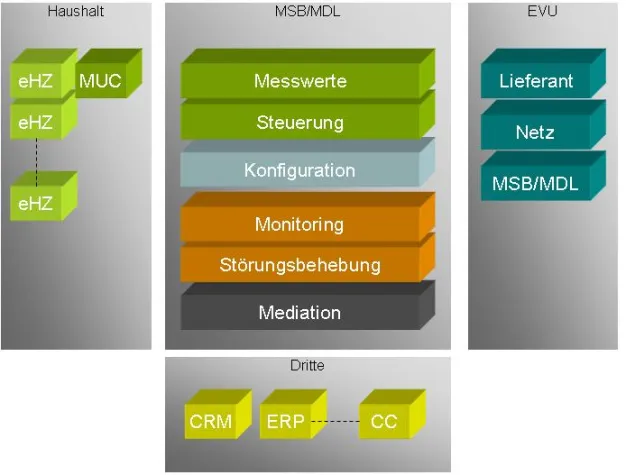 Haushalt

eHZ
MUC
eHZ
eHZ

MSB/MDL

Messwerte
Steuerung
Konfiguration
Monitoring
Störungsbehebung
Mediation

EVU

Lieferant
Netz
MSB/MDL

Dritte

CRM
ERP
CC